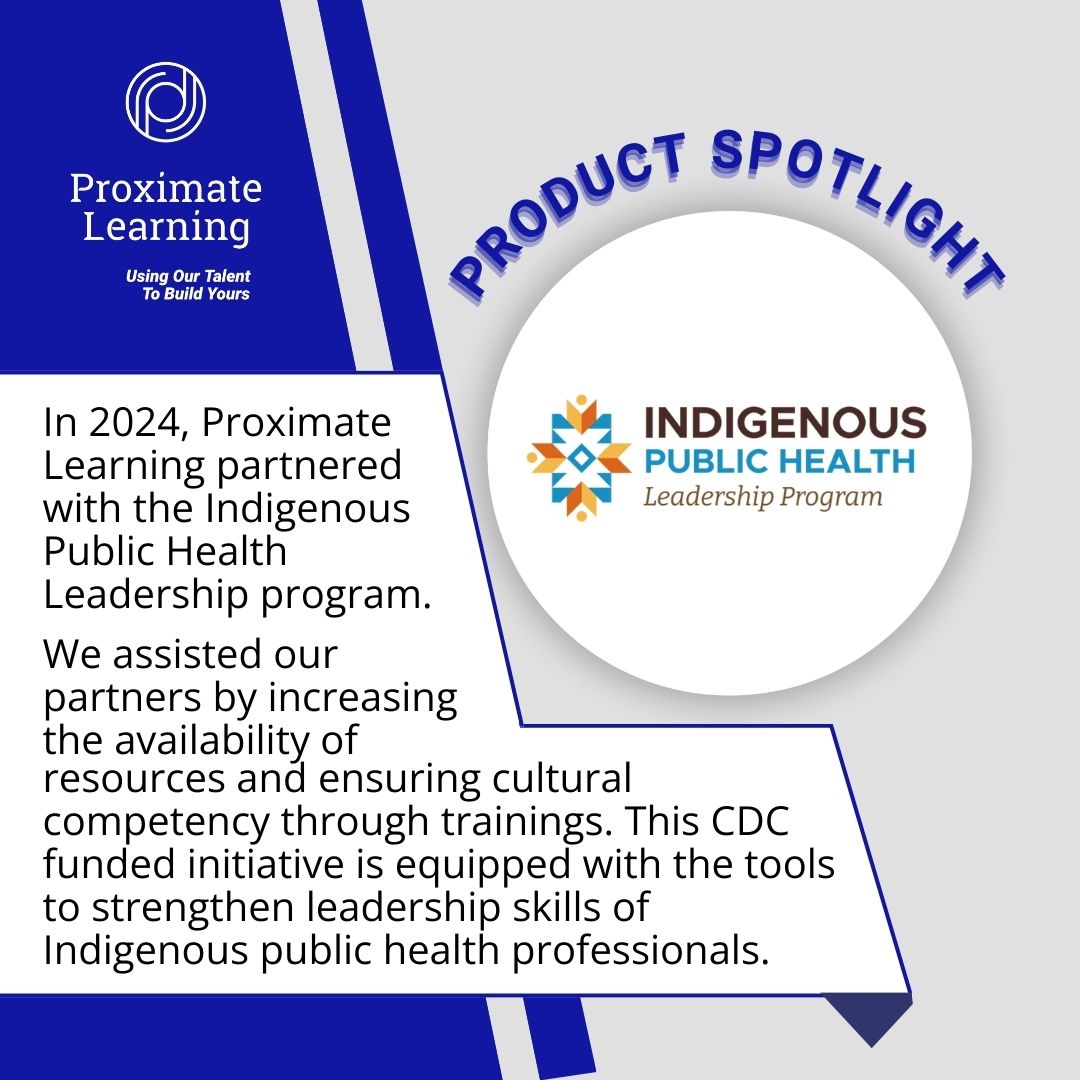 Proximate Learning

Using Our Talent To Build Yours

PRODUCT SPOTLIGHT

INDIGENOUS PUBLIC HEALTH Leadership Program

In 2024, Proximate Learning partnered with the Indigenous Public Health Leadership program.

We assisted our partners by increasing the availability of resources and ensuring cultural competency through trainings. This CDC funded initiative is equipped with the tools to strengthen leadership skills of Indigenous public health professionals.